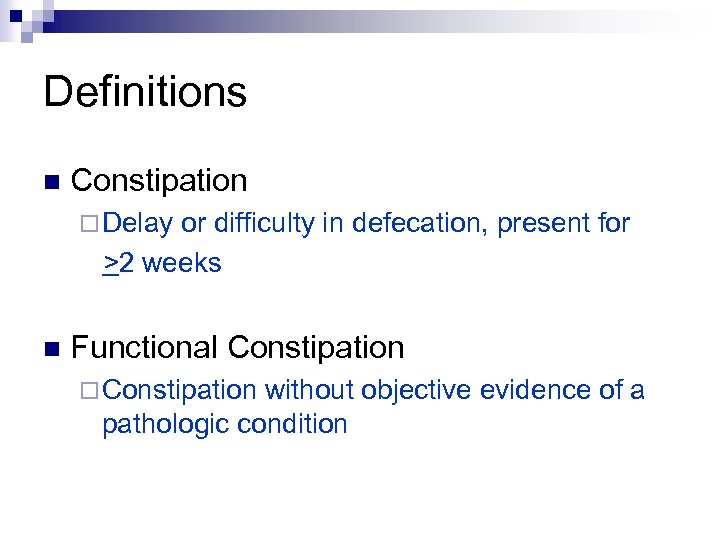 Definitions

Constipation
Delay or difficulty in defecation, present for $\geq$2 weeks

Functional Constipation
Constipation without objective evidence of a pathologic condition